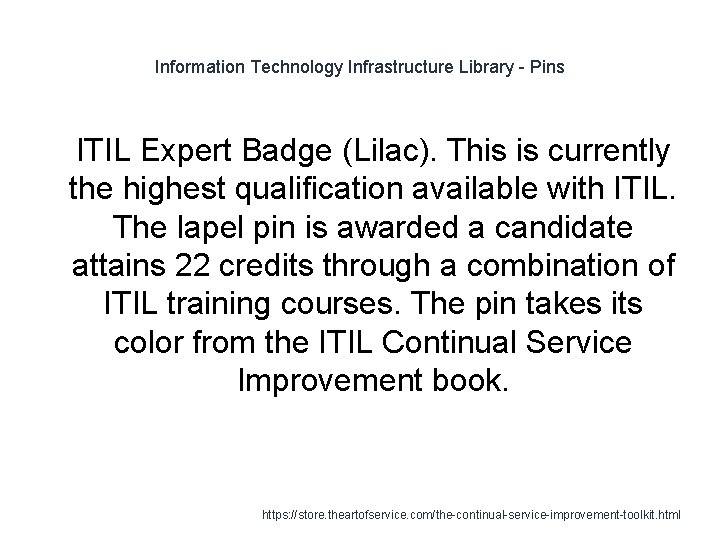 Information Technology Infrastructure Library - Pins

ITIL Expert Badge (Lilac). This is currently the highest qualification available with ITIL. The lapel pin is awarded a candidate attains 22 credits through a combination of ITIL training courses. The pin takes its color from the ITIL Continual Service Improvement book.

https://store.theartofservice.com/the-continual-service-improvement-toolkit.html